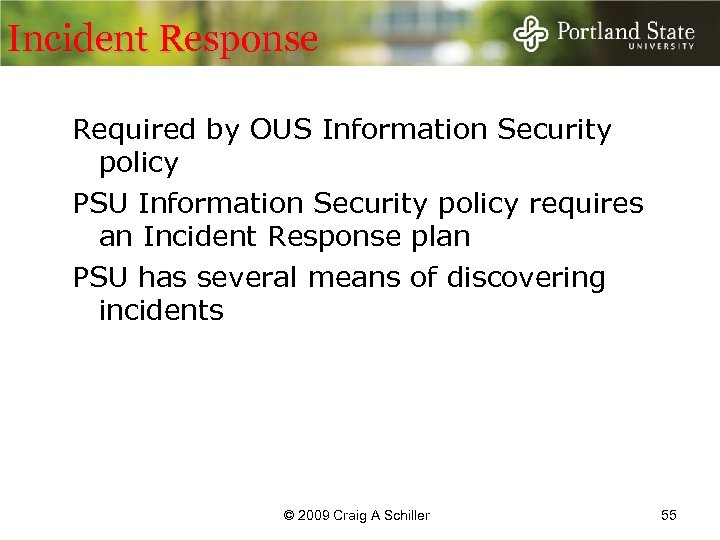 Incident Response

Portland State
UNIVERSITY

Required by OUS Information Security policy

PSU Information Security policy requires an Incident Response plan

PSU has several means of discovering incidents

© 2009 Craig A Schiller

55